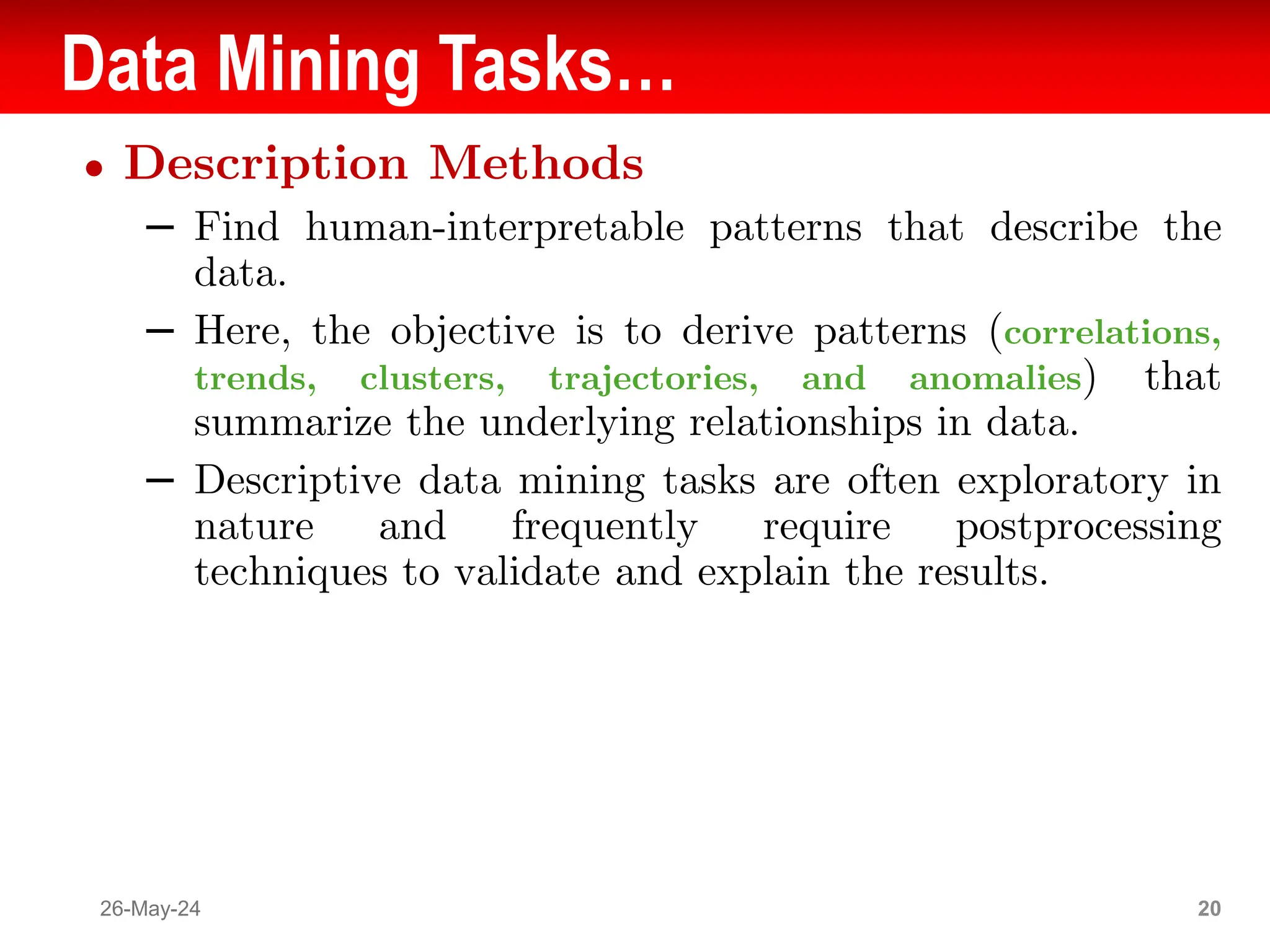 Data Mining Tasks...

• Description Methods

– Find human-interpretable patterns that describe the data.

– Here, the objective is to derive patterns (correlations, trends, clusters, trajectories, and anomalies) that summarize the underlying relationships in data.

– Descriptive data mining tasks are often exploratory in nature and frequently require postprocessing techniques to validate and explain the results.

26-May-24

20